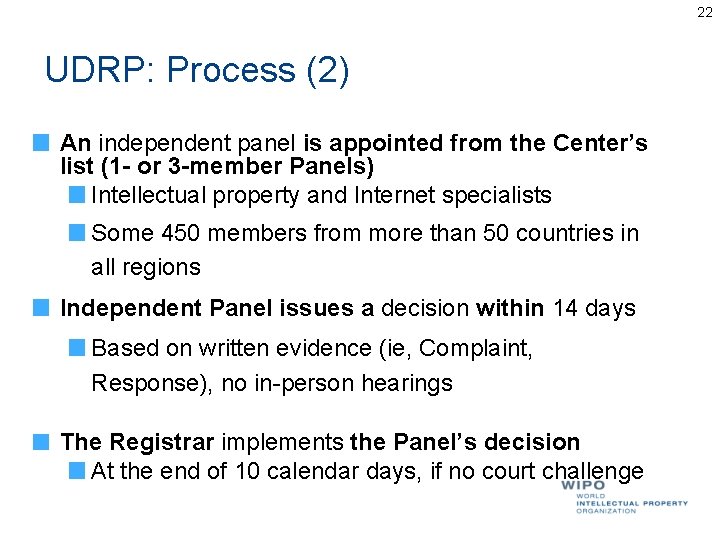 22

UDRP: Process (2)

An independent panel is appointed from the Center's list (1- or 3-member Panels)

Intellectual property and Internet specialists

Some 450 members from more than 50 countries in all regions

Independent Panel issues a decision within 14 days

Based on written evidence (ie, Complaint, Response), no in-person hearings

The Registrar implements the Panel's decision

At the end of 10 calendar days, if no court challenge

WIPO
WORLD
INTELLECTUAL PROPERTY
ORGANIZATION